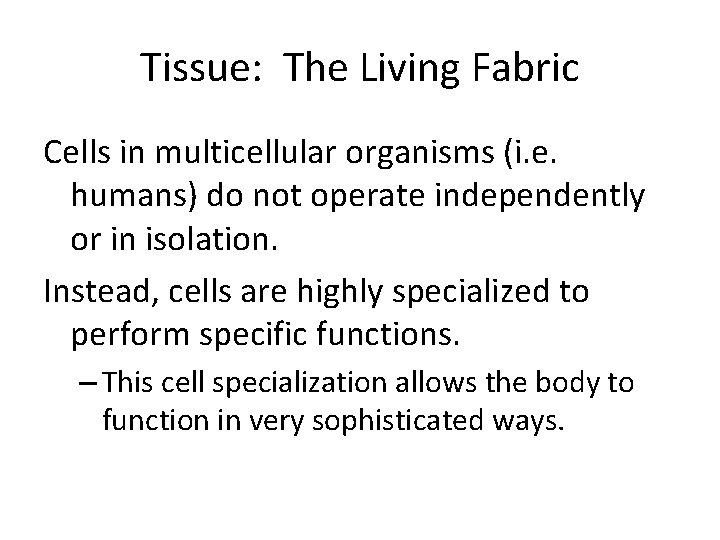 Tissue: The Living Fabric

Cells in multicellular organisms (i.e. humans) do not operate independently or in isolation.

Instead, cells are highly specialized to perform specific functions.

– This cell specialization allows the body to function in very sophisticated ways.